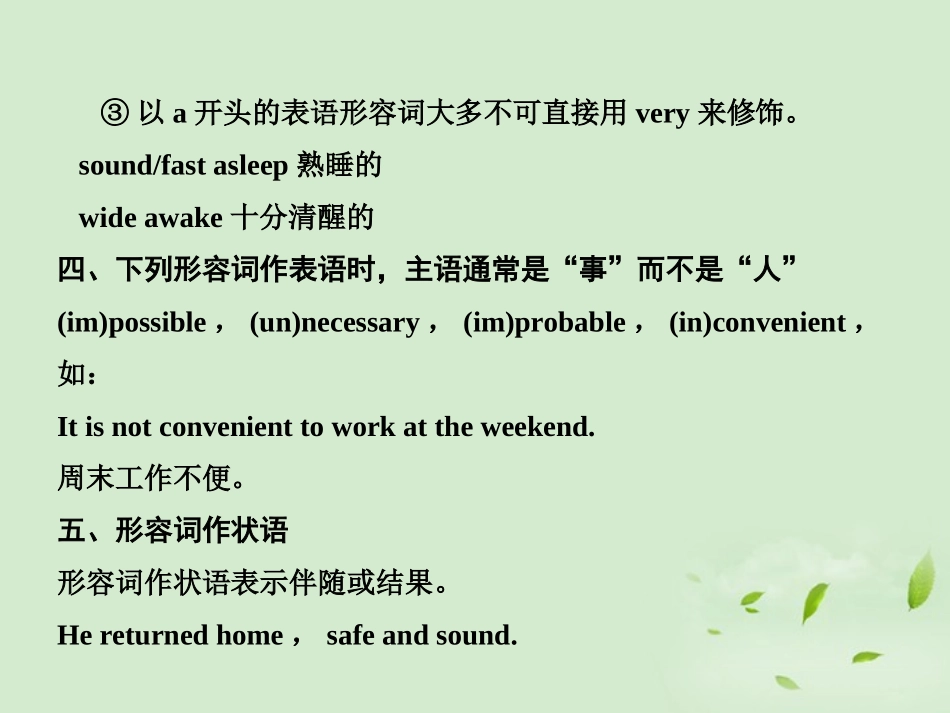 ③ 以 a 开头的表语形容词大多不可直接用 very 来修饰。

sound/fast asleep 熟睡的

wide awake 十分清醒的

四、下列形容词作表语时，主语通常是“事”而不是“人”

(im)possible， (un)necessary， (im)probable， (in)convenient，如：

It is not convenient to work at the weekend.

周末工作不便。

五、形容词作状语

形容词作状语表示伴随或结果。

He returned home， safe and sound.